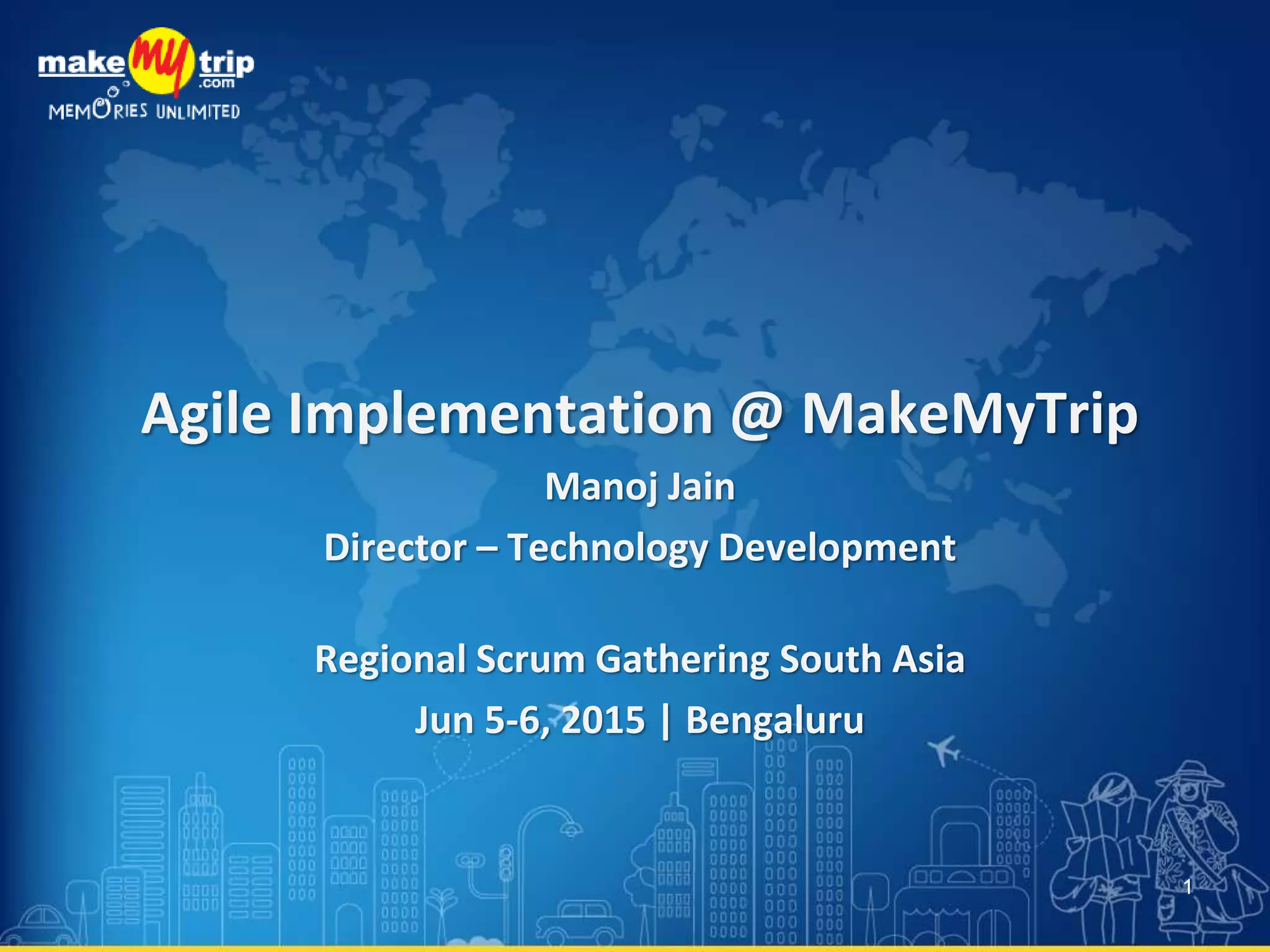 make my trip .com
MEMORIES UNLIMITED

Agile Implementation @ MakeMyTrip

Manoj Jain

Director – Technology Development

Regional Scrum Gathering South Asia

Jun 5-6, 2015 | Bengaluru

1